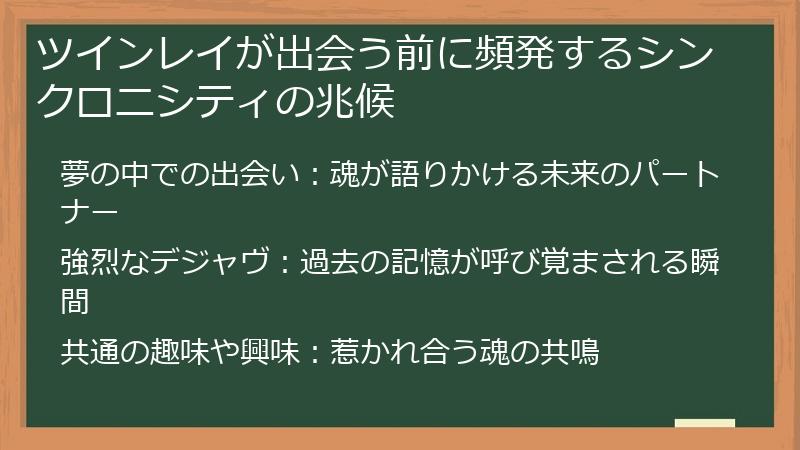 ツインレイが出会う前に頻発するシンクロニシティの兆候

夢の中での出会い：魂が語りかける未来のパートナー

強烈なデジャヴ：過去の記憶が呼び覚まされる瞬間

共通の趣味や興味：惹かれ合う魂の共鳴